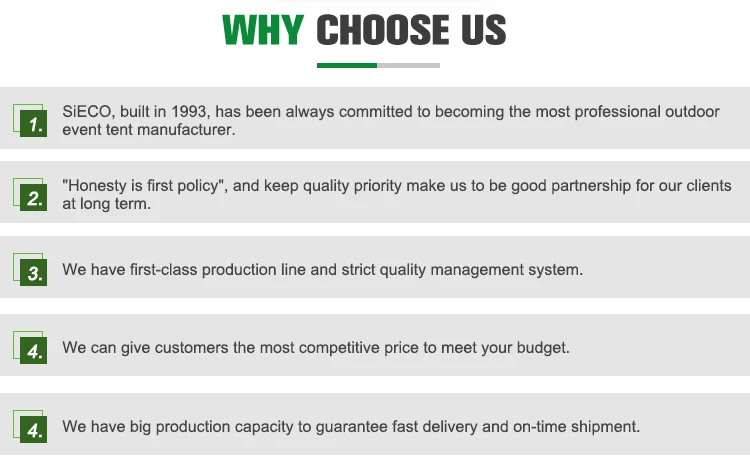 WHY CHOOSE US

1. SiECO, built in 1993, has been always committed to becoming the most professional outdoor event tent manufacturer.

2. "Honesty is first policy", and keep quality priority make us to be good partnership for our clients at long term.

3. We have first-class production line and strict quality management system.

4. We can give customers the most competitive price to meet your budget.

4. We have big production capacity to guarantee fast delivery and on-time shipment.